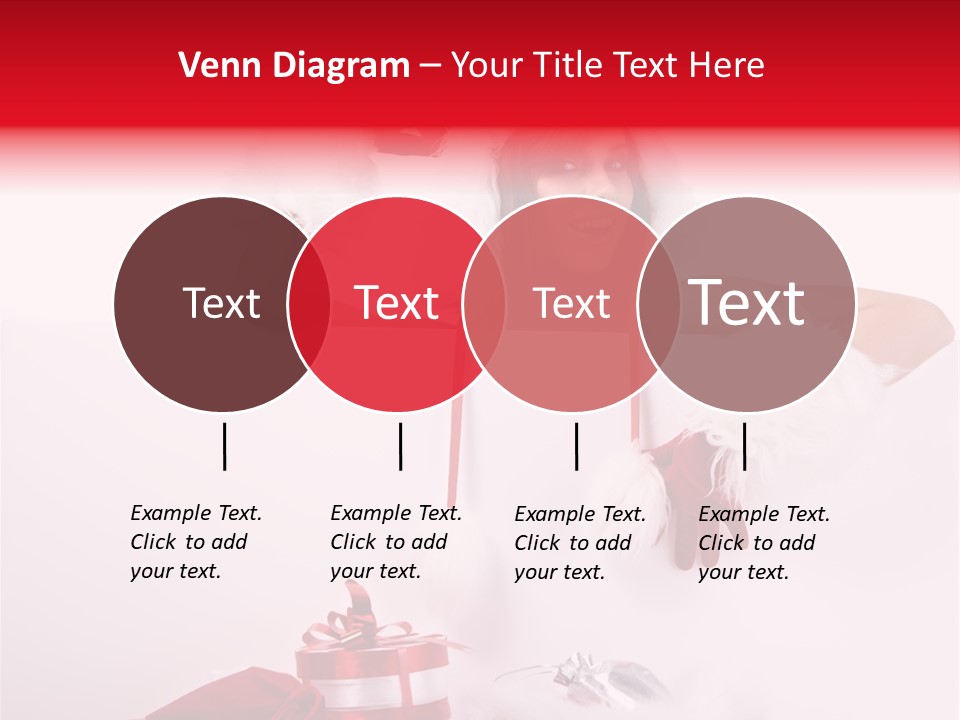 Venn Diagram – Your Title Text Here

Text

Text

Text

Text

Example Text. Click to add your text.

Example Text. Click to add your text.

Example Text. Click to add your text.

Example Text. Click to add your text.